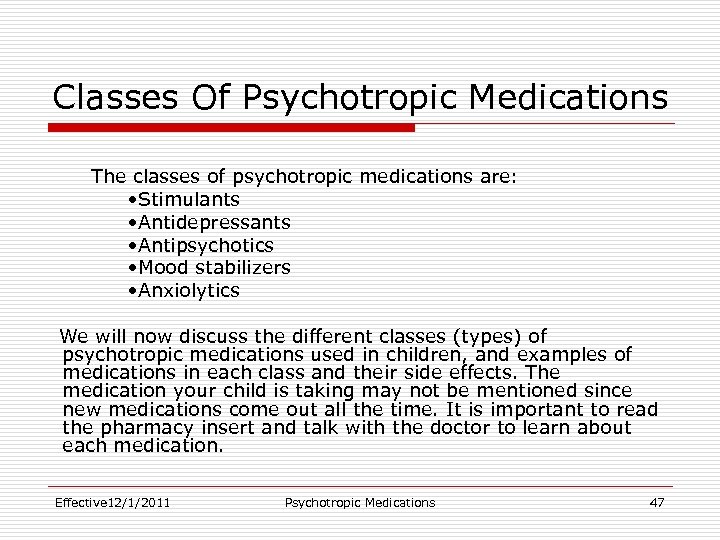 Classes Of Psychotropic Medications

The classes of psychotropic medications are:
•Stimulants
•Antidepressants
•Antipsychotics
•Mood stabilizers
•Anxiolytics

We will now discuss the different classes (types) of psychotropic medications used in children, and examples of medications in each class and their side effects. The medication your child is taking may not be mentioned since new medications come out all the time. It is important to read the pharmacy insert and talk with the doctor to learn about each medication.

Effective12/1/2011 Psychotropic Medications 47